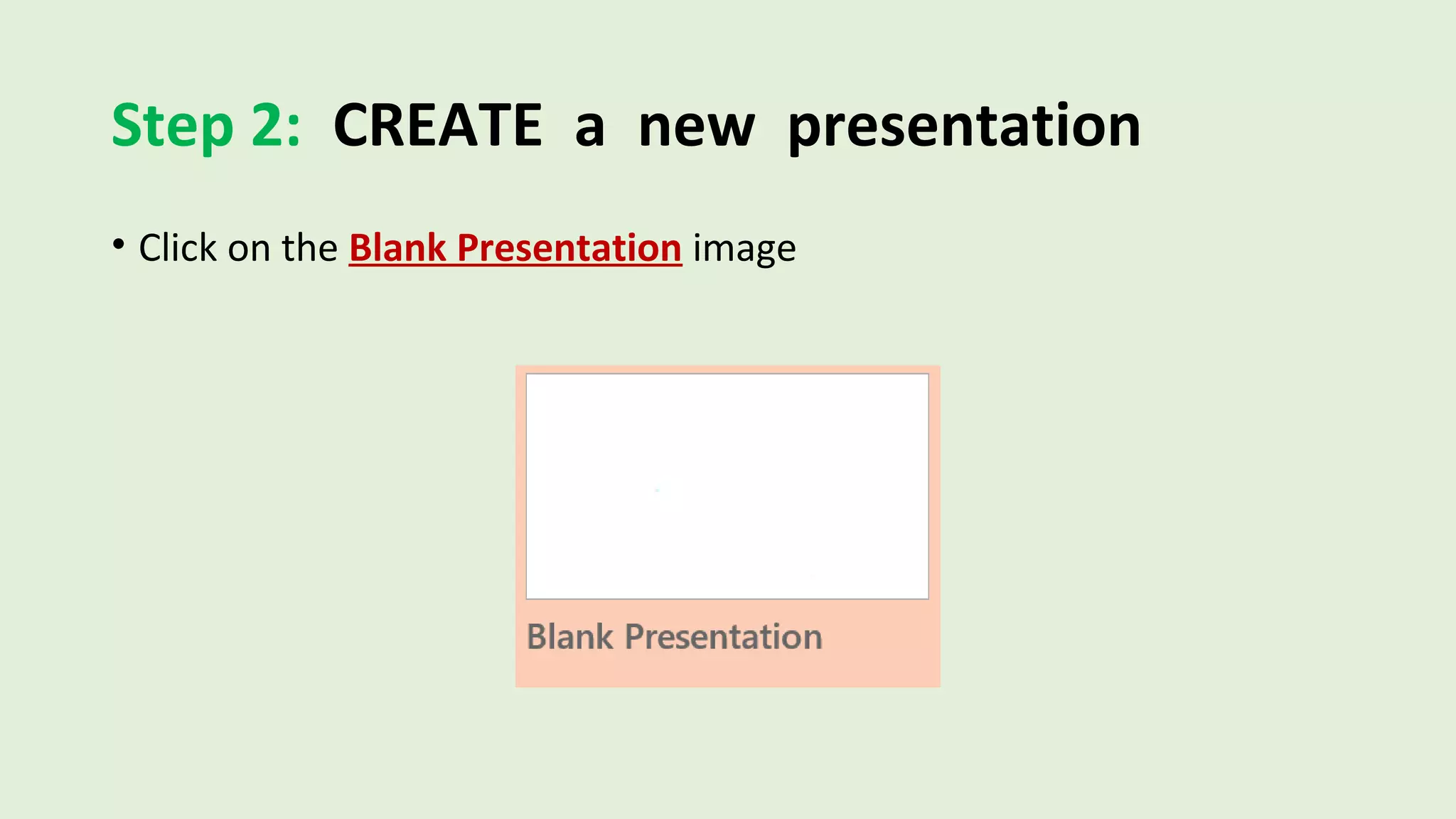 Step 2: CREATE a new presentation

• Click on the Blank Presentation image

Blank Presentation